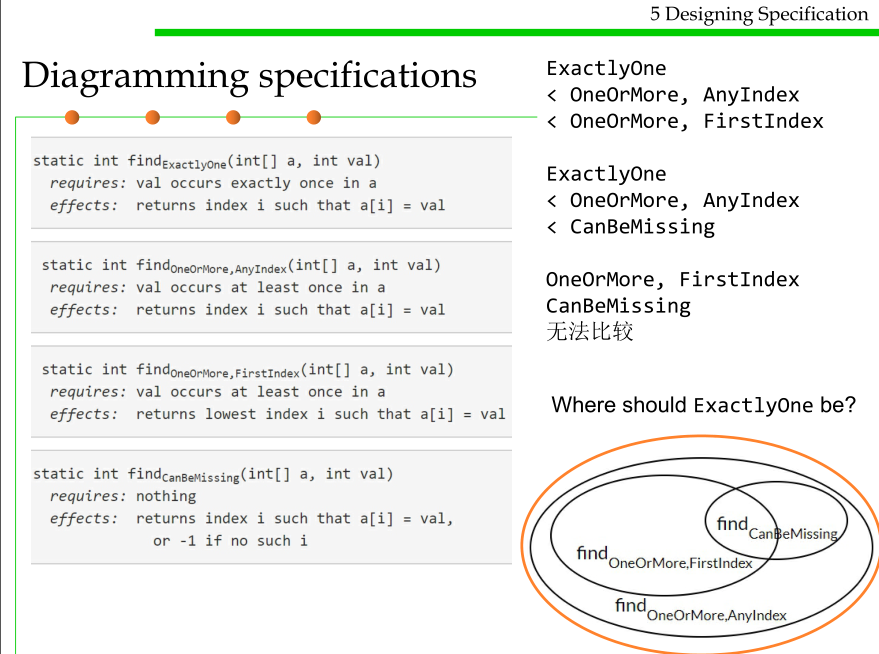 5 Designing Specification

Diagramming specifications

static int find$_{ExactlyOne}$(int[] a, int val)
requires: val occurs exactly once in a
effects: returns index i such that a[i] = val

static int find$_{OneOrMore,AnyIndex}$(int[] a, int val)
requires: val occurs at least once in a
effects: returns index i such that a[i] = val

static int find$_{OneOrMore,FirstIndex}$(int[] a, int val)
requires: val occurs at least once in a
effects: returns lowest index i such that a[i] = val

static int find$_{CanBeMissing}$(int[] a, int val)
requires: nothing
effects: returns index i such that a[i] = val, or -1 if no such i

ExactlyOne
< OneOrMore, AnyIndex
< OneOrMore, FirstIndex

ExactlyOne
< OneOrMore, AnyIndex
< CanBeMissing

OneOrMore, FirstIndex
CanBeMissing
无法比较

Where should ExactlyOne be?

find$_{CanBeMissing}$
find$_{OneOrMore,FirstIndex}$
find$_{OneOrMore,AnyIndex}$